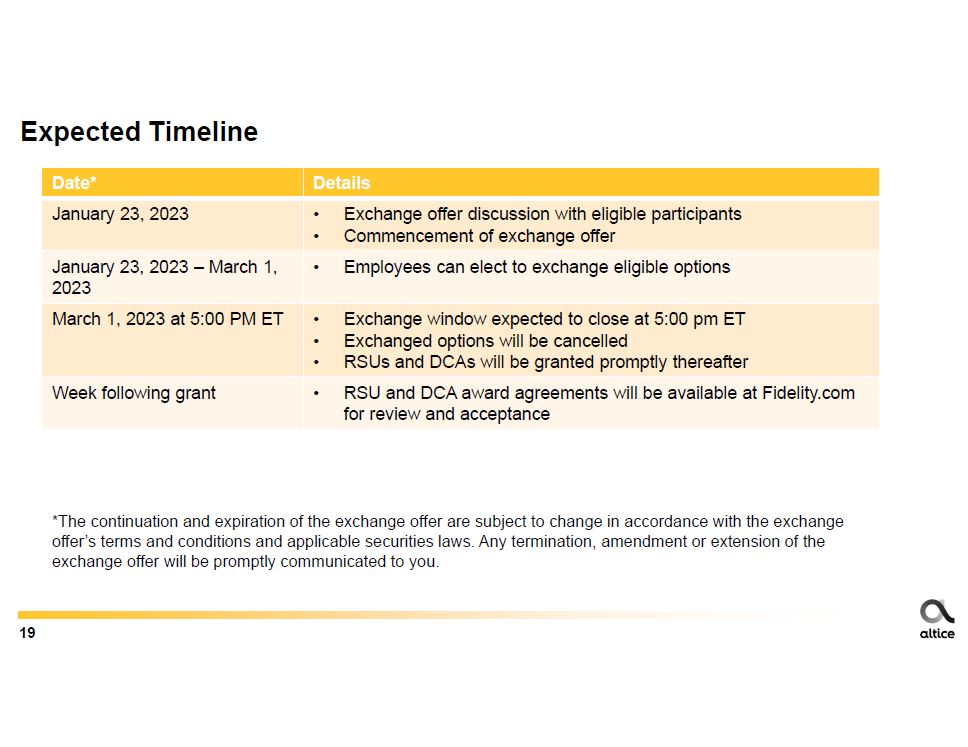 Expected Timeline

| Date* | Details |
|---|---|
| January 23, 2023 | • Exchange offer discussion with eligible participants • Commencement of exchange offer |
| January 23, 2023 – March 1, 2023 | • Employees can elect to exchange eligible options |
| March 1, 2023 at 5:00 PM ET | • Exchange window expected to close at 5:00 pm ET • Exchanged options will be cancelled • RSUs and DCAs will be granted promptly thereafter |
| Week following grant | • RSU and DCA award agreements will be available at Fidelity.com for review and acceptance |

*The continuation and expiration of the exchange offer are subject to change in accordance with the exchange offer's terms and conditions and applicable securities laws. Any termination, amendment or extension of the exchange offer will be promptly communicated to you.

19

altice